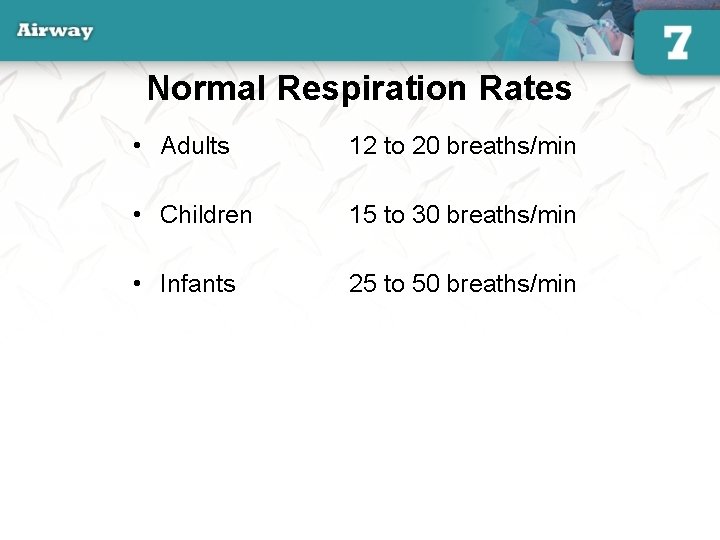 Airway

7

Normal Respiration Rates

• Adults 12 to 20 breaths/min

• Children 15 to 30 breaths/min

• Infants 25 to 50 breaths/min